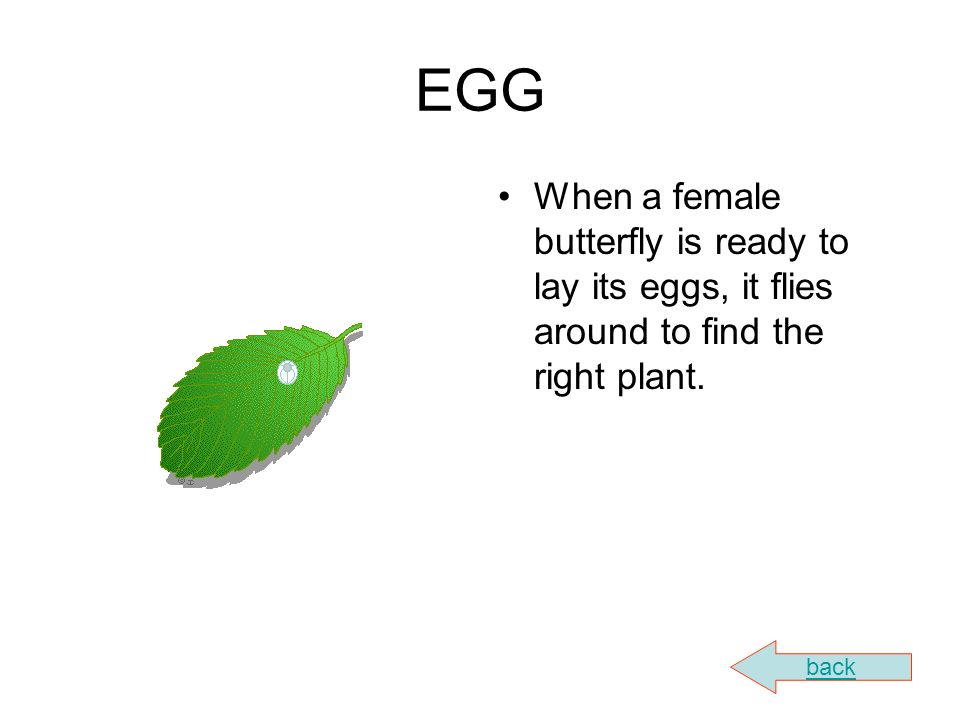 EGG

• When a female butterfly is ready to lay its eggs, it flies around to find the right plant.

back